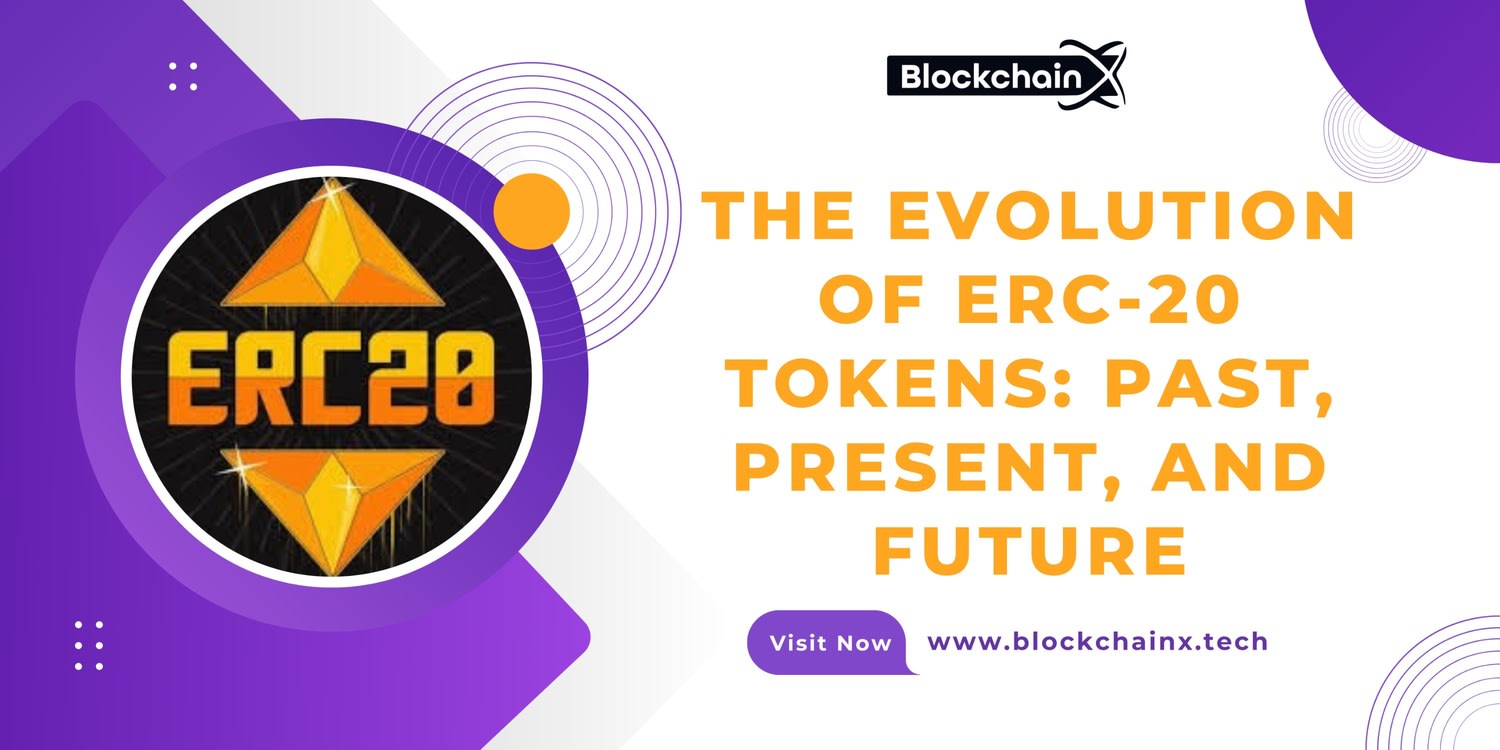 ERC20

BlockchainX

THE EVOLUTION OF ERC-20 TOKENS: PAST, PRESENT, AND FUTURE

Visit Now www.blockchainx.tech